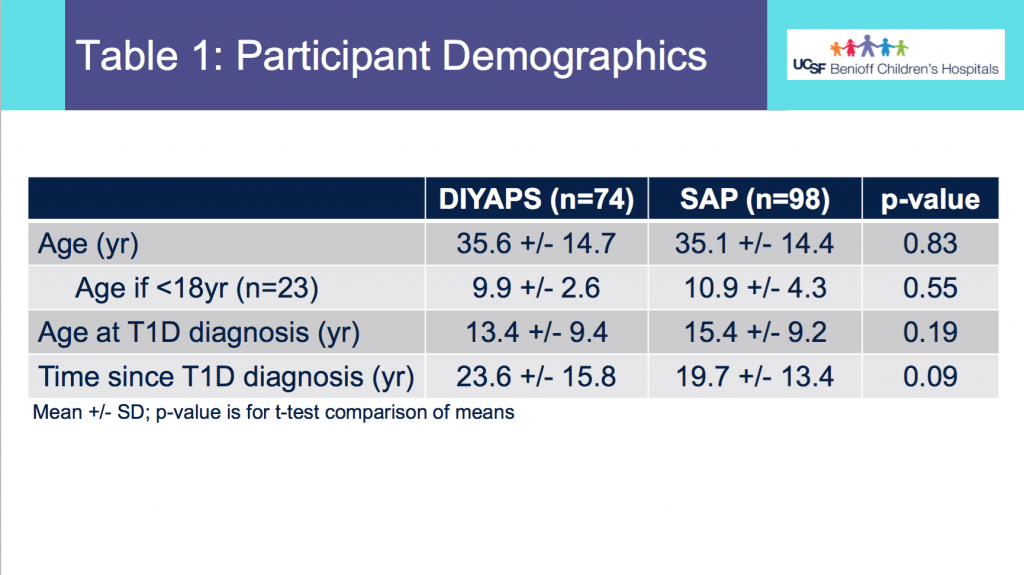 Table 1: Participant Demographics

UCSF Benioff Children's Hospitals

| | DIYAPS (n=74) | SAP (n=98) | p-value |
|---|---|---|---|
| Age (yr) | 35.6 +/- 14.7 | 35.1 +/- 14.4 | 0.83 |
| Age if <18yr (n=23) | 9.9 +/- 2.6 | 10.9 +/- 4.3 | 0.55 |
| Age at T1D diagnosis (yr) | 13.4 +/- 9.4 | 15.4 +/- 9.2 | 0.19 |
| Time since T1D diagnosis (yr) | 23.6 +/- 15.8 | 19.7 +/- 13.4 | 0.09 |

Mean +/- SD; p-value is for t-test comparison of means